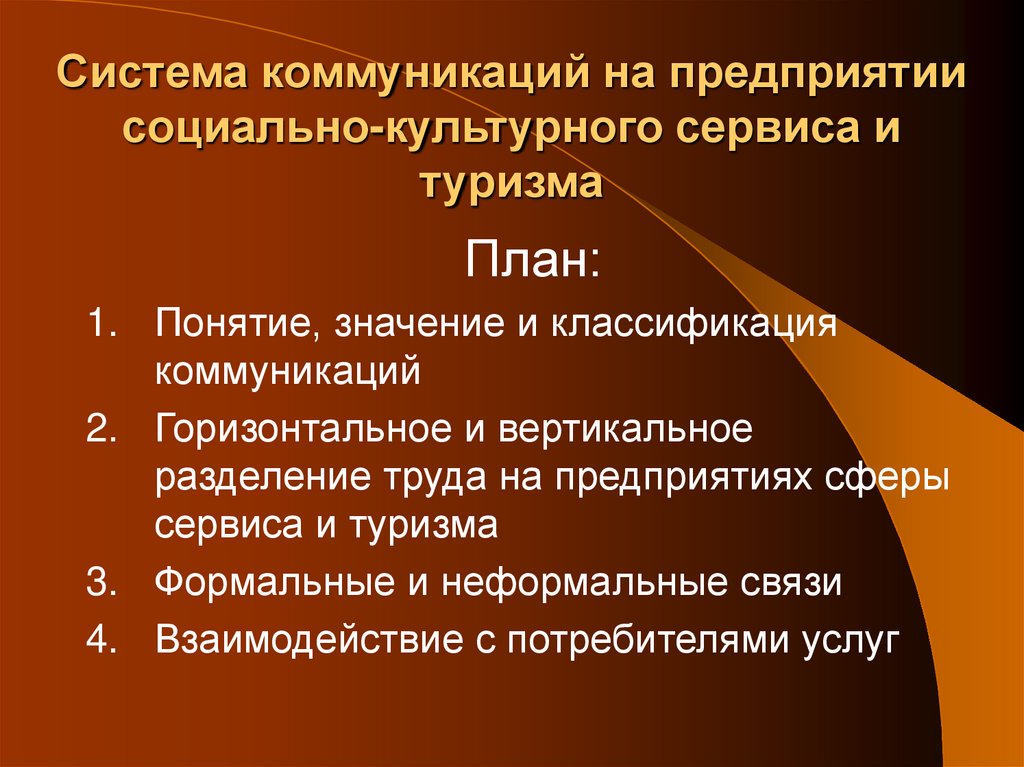 Система коммуникаций на предприятии социально-культурного сервиса и туризма

План:

1. Понятие, значение и классификация коммуникаций
2. Горизонтальное и вертикальное разделение труда на предприятиях сферы сервиса и туризма
3. Формальные и неформальные связи
4. Взаимодействие с потребителями услуг